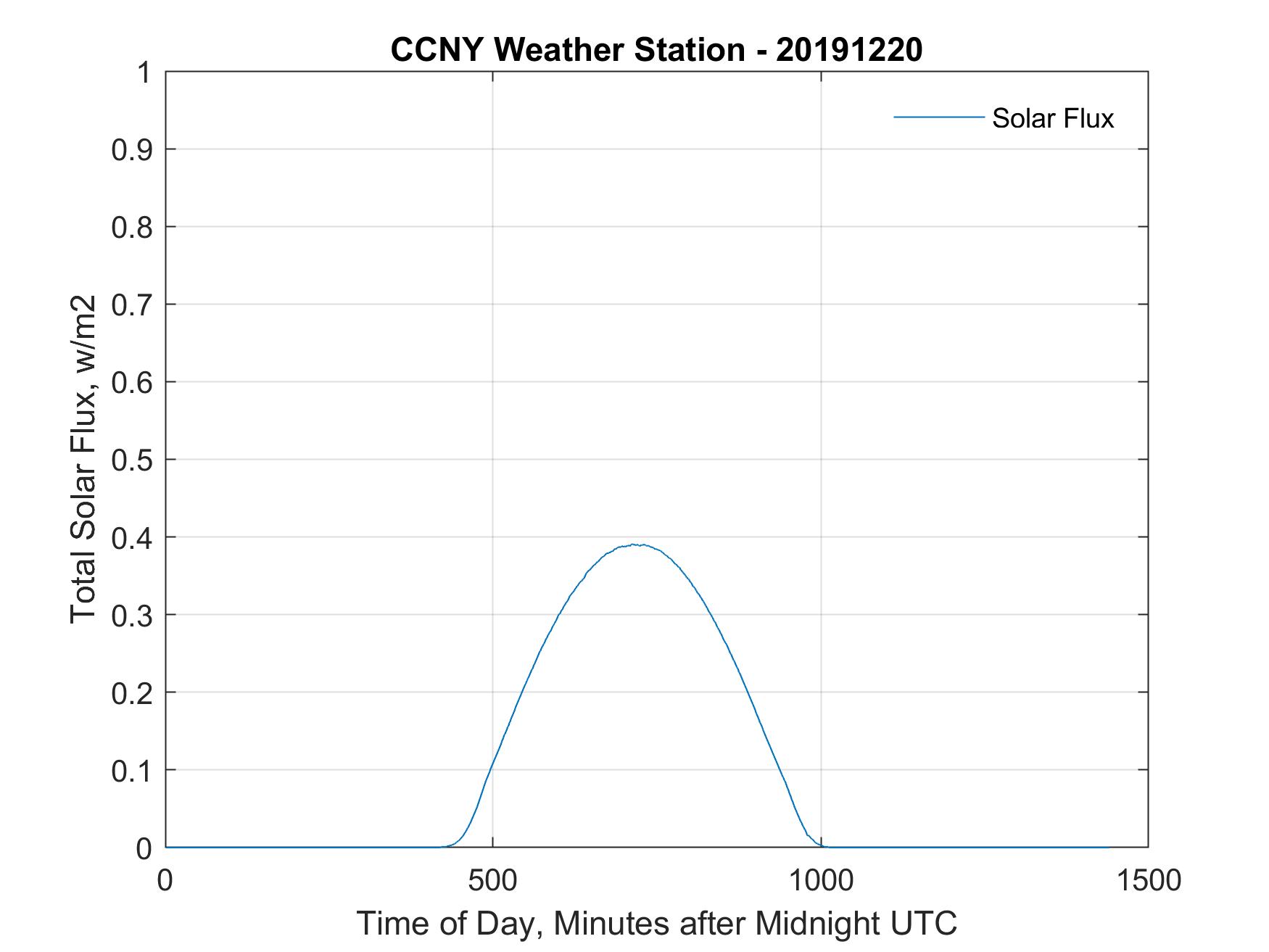 CCNY Weather Station - 20191220

Solar Flux

Total Solar Flux, w/m2

1
0.9
0.8
0.7
0.6
0.5
0.4
0.3
0.2
0.1
0

0
500
1000
1500

Time of Day, Minutes after Midnight UTC